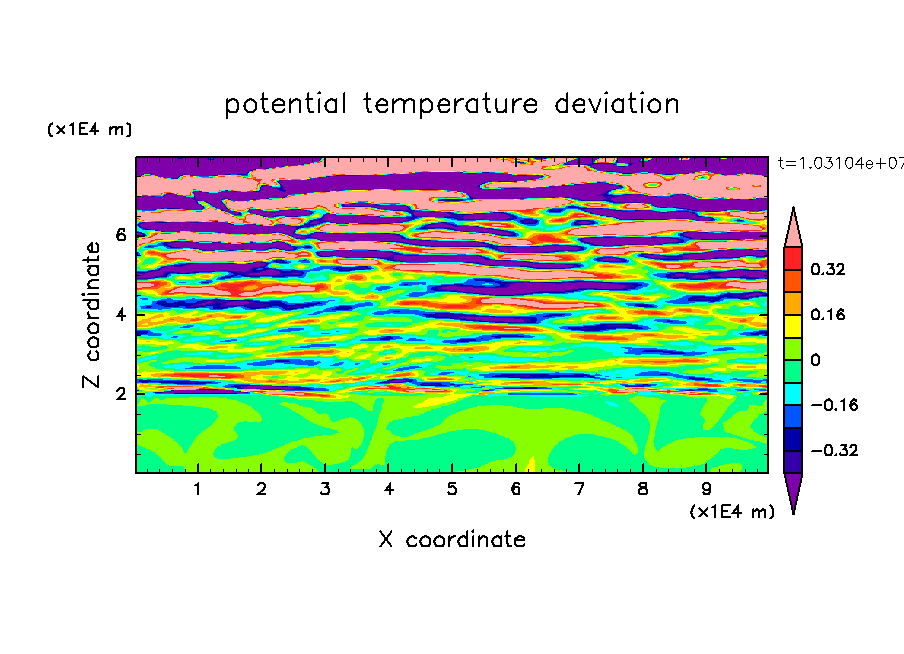 potential temperature deviation

(x1E4 m)

t=1.03104e+07

Z coordinate

6

4

2

0.32

0.16

0

−0.16

−0.32

1 2 3 4 5 6 7 8 9

(x1E4 m)

X coordinate